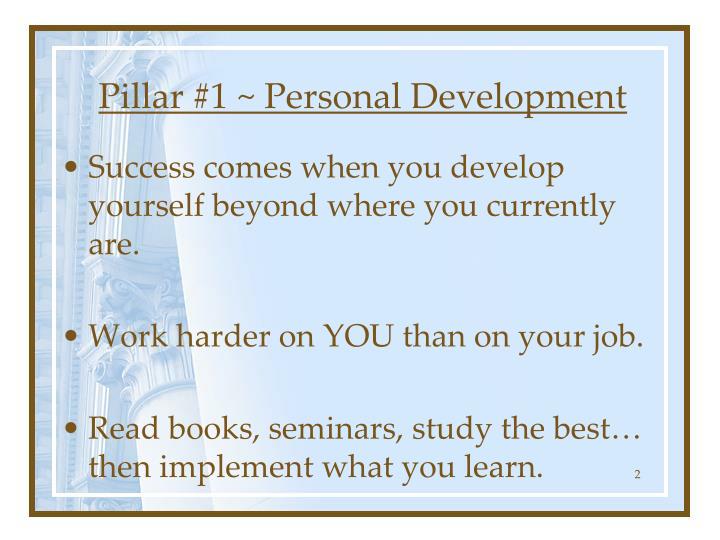 Pillar #1 ~ Personal Development

• Success comes when you develop yourself beyond where you currently are.

• Work harder on YOU than on your job.

• Read books, seminars, study the best… then implement what you learn.

2